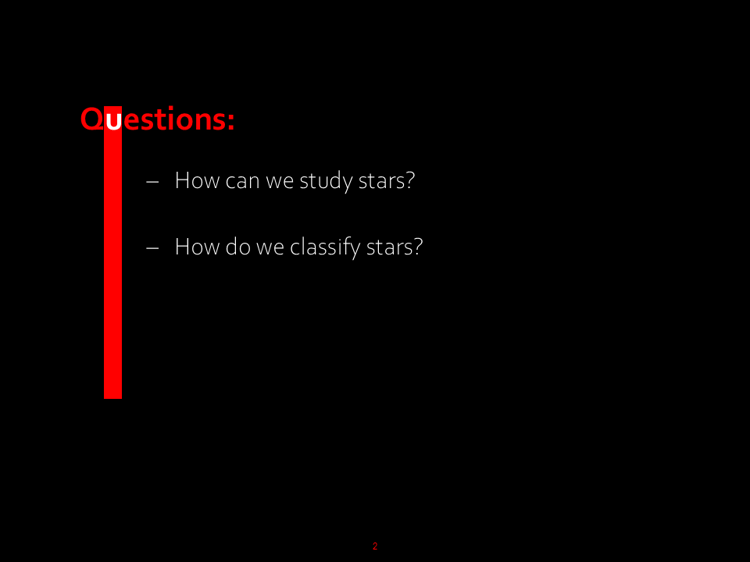 Questions:

– How can we study stars?

– How do we classify stars?

2